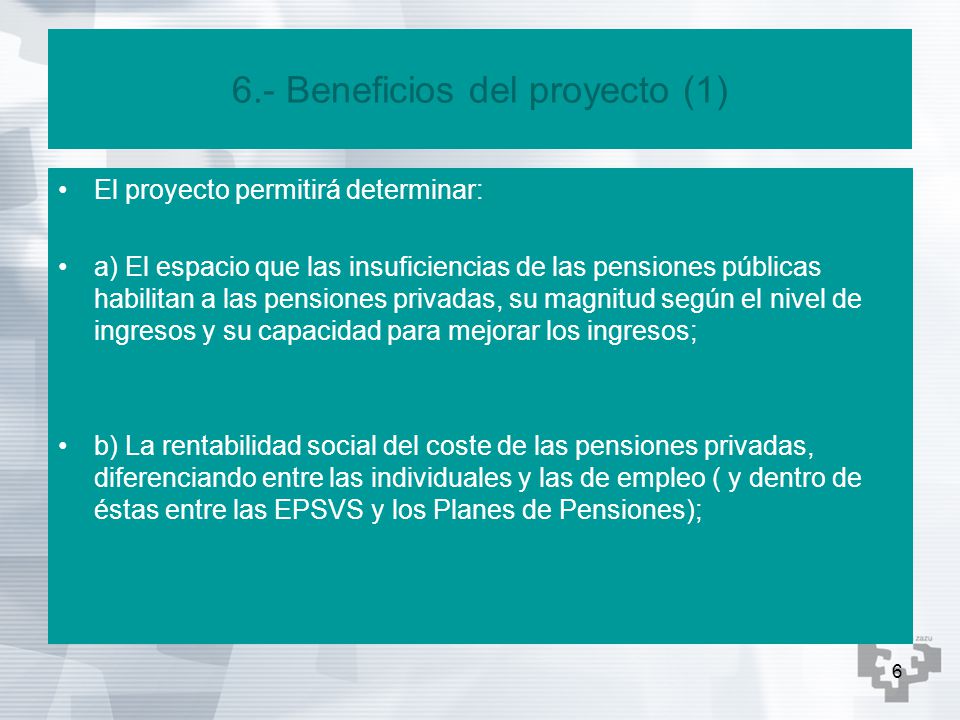 6.- Beneficios del proyecto (1)

• El proyecto permitirá determinar:

• a) El espacio que las insuficiencias de las pensiones públicas habilitan a las pensiones privadas, su magnitud según el nivel de ingresos y su capacidad para mejorar los ingresos;

• b) La rentabilidad social del coste de las pensiones privadas, diferenciando entre las individuales y las de empleo ( y dentro de éstas entre las EPSVS y los Planes de Pensiones);

zazu

6